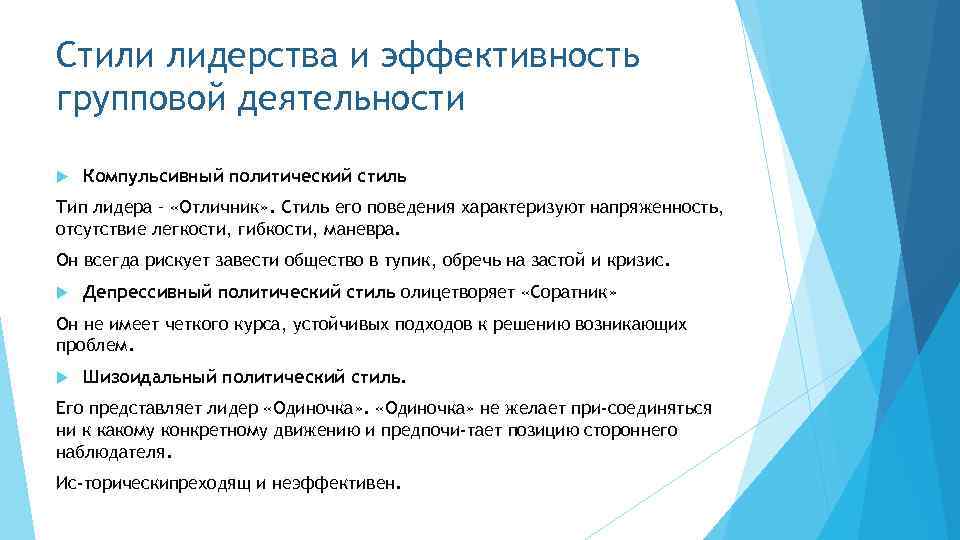 Стили лидерства и эффективность групповой деятельности

Компульсивный политический стиль

Тип лидера - «Отличник». Стиль его поведения характеризуют напряженность, отсутствие легкости, гибкости, маневра.

Он всегда рискует завести общество в тупик, обречь на застой и кризис.

Депрессивный политический стиль олицетворяет «Соратник»

Он не имеет четкого курса, устойчивых подходов к решению возникающих проблем.

Шизоидальный политический стиль.

Его представляет лидер «Одиночка». «Одиночка» не желает при-соединяться ни к какому конкретному движению и предпочи-тает позицию стороннего наблюдателя.

Ис-торическипреходящ и неэффективен.